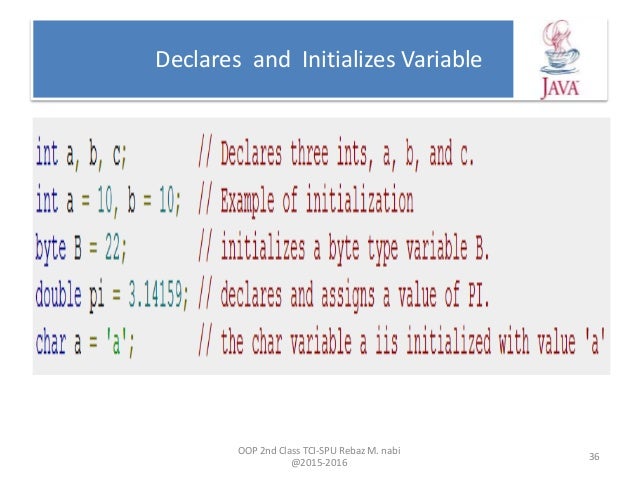 Declares and Initializes Variable

JAVA

int a, b, c; // Declares three ints, a, b, and c.
int a = 10, b = 10; // Example of initialization
byte B = 22; // initializes a byte type variable B.
double pi = 3.14159; // declares and assigns a value of PI.
char a = 'a'; // the char variable a iis initialized with value 'a'

OOP 2nd Class TCI-SPU Rebaz M. nabi
@2015-2016

36